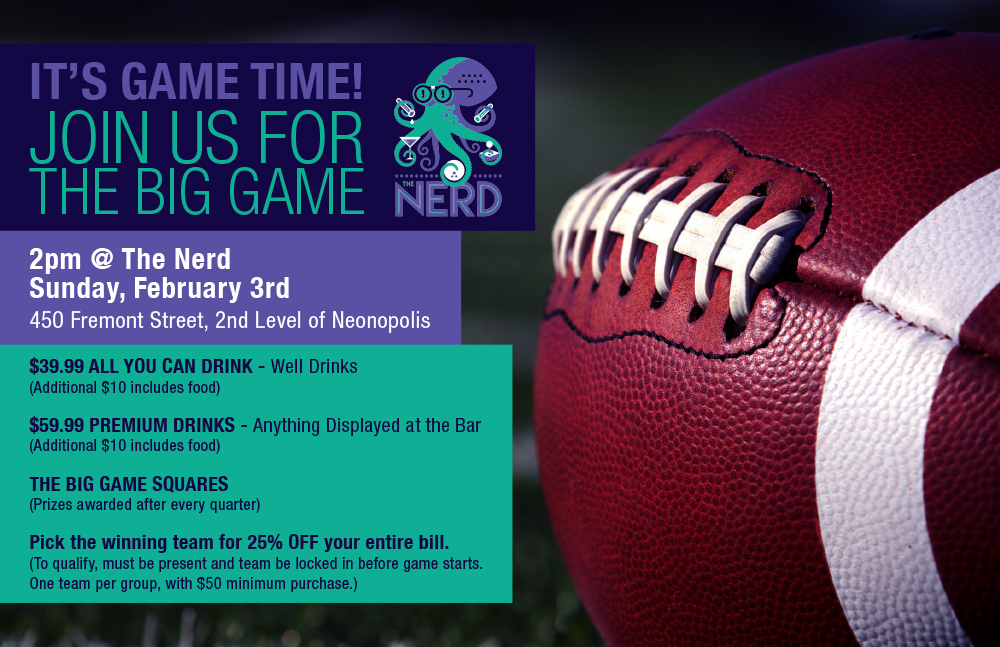 IT'S GAME TIME!
JOIN US FOR THE BIG GAME

THE NERD

2pm @ The Nerd
Sunday, February 3rd
450 Fremont Street, 2nd Level of Neonopolis

$39.99 ALL YOU CAN DRINK - Well Drinks
(Additional $10 includes food)

$59.99 PREMIUM DRINKS - Anything Displayed at the Bar
(Additional $10 includes food)

THE BIG GAME SQUARES
(Prizes awarded after every quarter)

Pick the winning team for 25% OFF your entire bill.
(To qualify, must be present and team be locked in before game starts. One team per group, with $50 minimum purchase.)